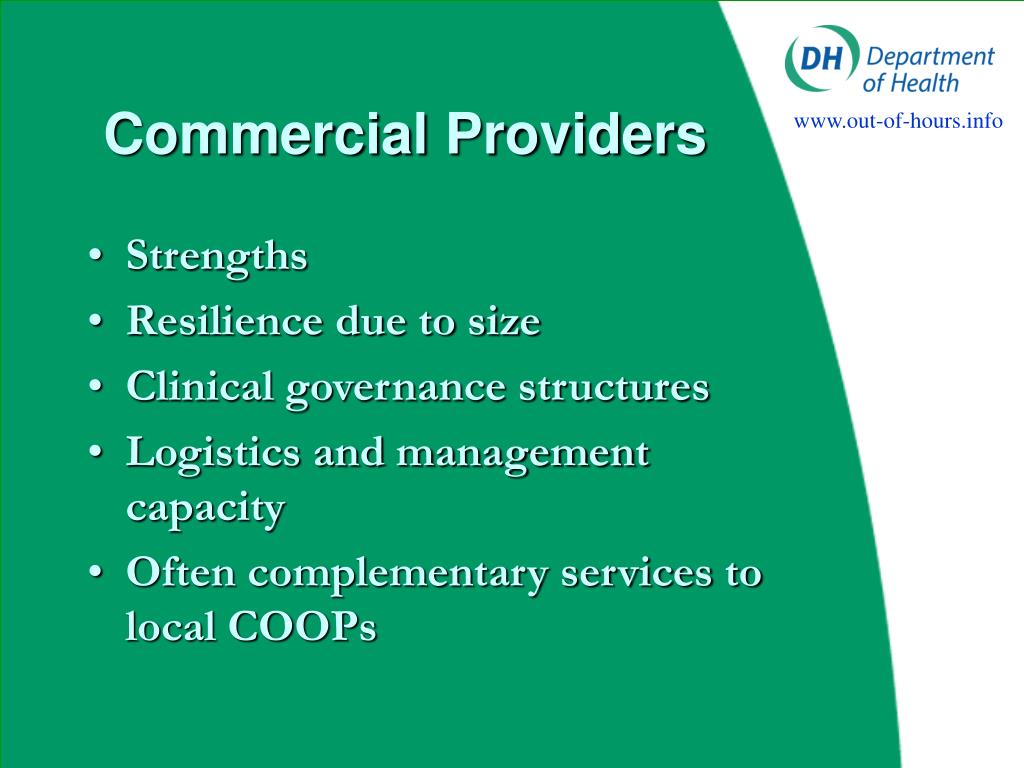 DH Department of Health

www.out-of-hours.info

Commercial Providers

• Strengths
• Resilience due to size
• Clinical governance structures
• Logistics and management capacity
• Often complementary services to local COOPs